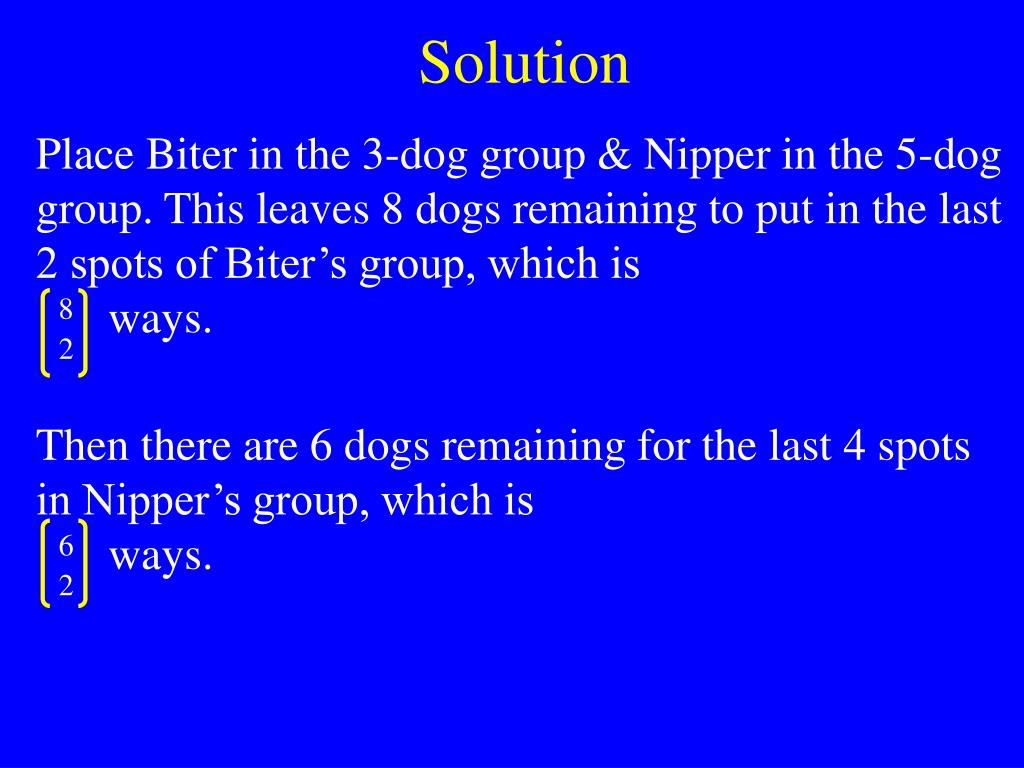 Solution

Place Biter in the 3-dog group & Nipper in the 5-dog group. This leaves 8 dogs remaining to put in the last 2 spots of Biter’s group, which is
$\binom{8}{2}$ ways.

Then there are 6 dogs remaining for the last 4 spots in Nipper’s group, which is
$\binom{6}{2}$ ways.